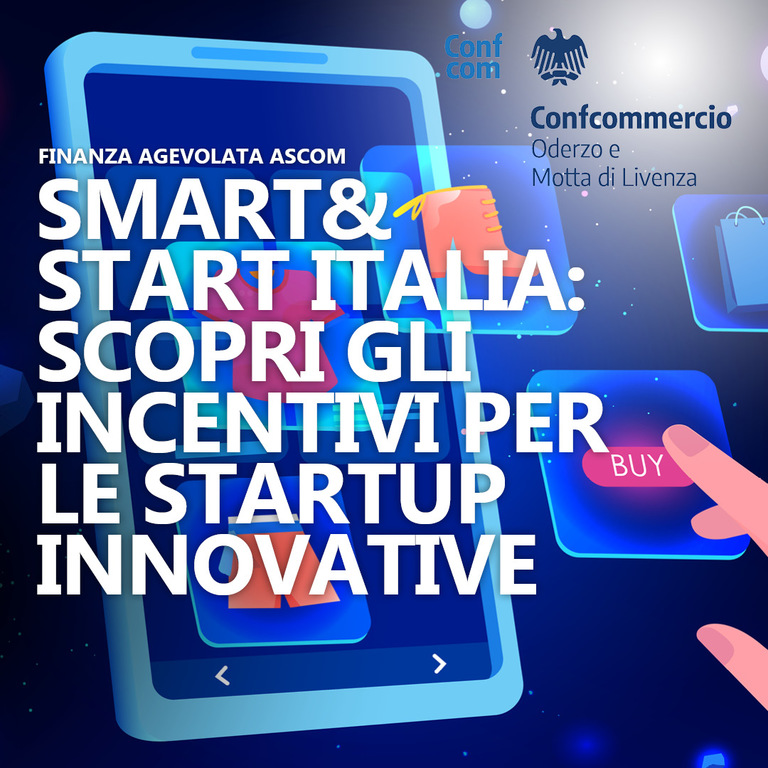 Conf
com

Confcommercio
Oderzo e
Motta di Livenza

FINANZA AGEVOLATA ASCOM

SMART&
START ITALIA:
SCOPRI GLI
INCENTIVI PER
LE STARTUP
INNOVATIVE

BUY